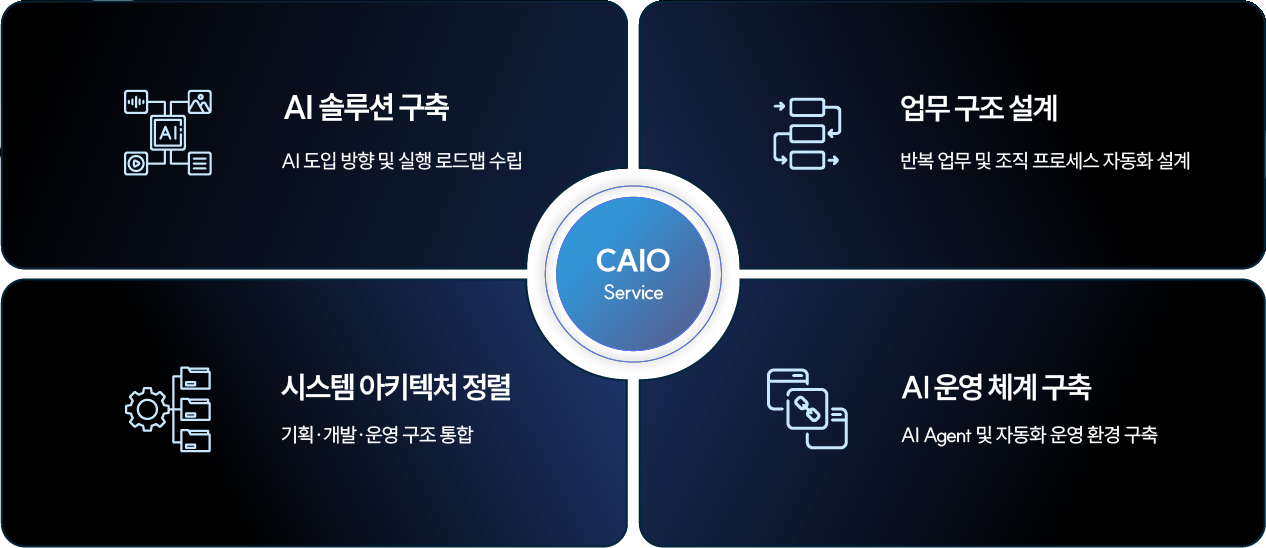 AI

AI 솔루션 구축

AI 도입 방향 및 실행 로드맵 수립

업무 구조 설계

반복 업무 및 조직 프로세스 자동화 설계

CAIO
Service

시스템 아키텍처 정렬

기획·개발·운영 구조 통합

AI 운영 체계 구축

AI Agent 및 자동화 운영 환경 구축